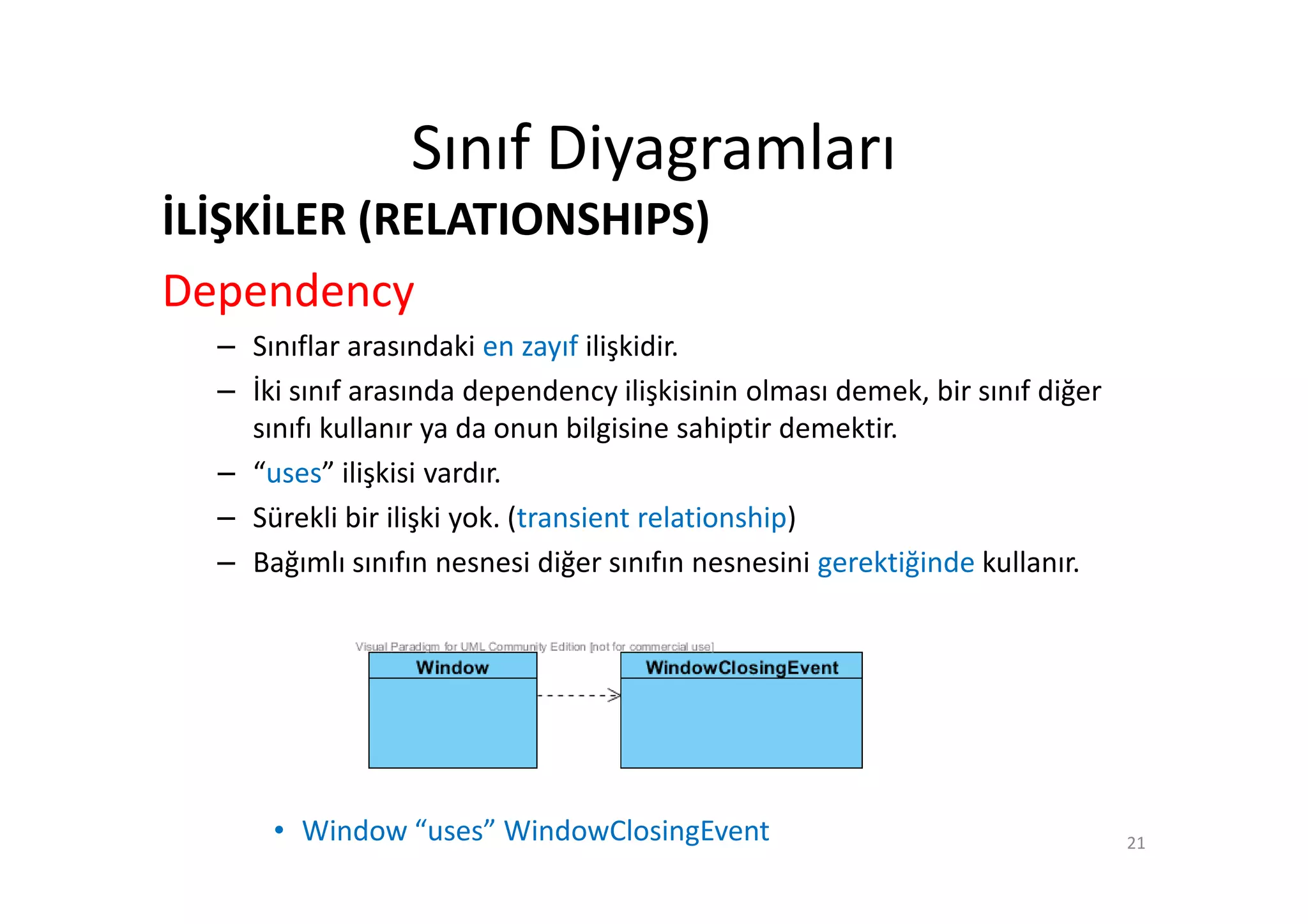 Sınıf Diyagramları

İLİŞKİLER (RELATIONSHIPS)

Dependency

– Sınıflar arasındaki en zayıf ilişkidir.
– İki sınıf arasında dependency ilişkisinin olması demek, bir sınıf diğer sınıfı kullanır ya da onun bilgisine sahiptir demektir.
– “uses” ilişkisi vardır.
– Sürekli bir ilişki yok. (transient relationship)
– Bağımlı sınıfın nesnesi diğer sınıfın nesnesini gerektiğinde kullanır.

Visual Paradigm for UML Community Edition [not for commercial use]

Window

WindowClosingEvent

• Window “uses” WindowClosingEvent

21